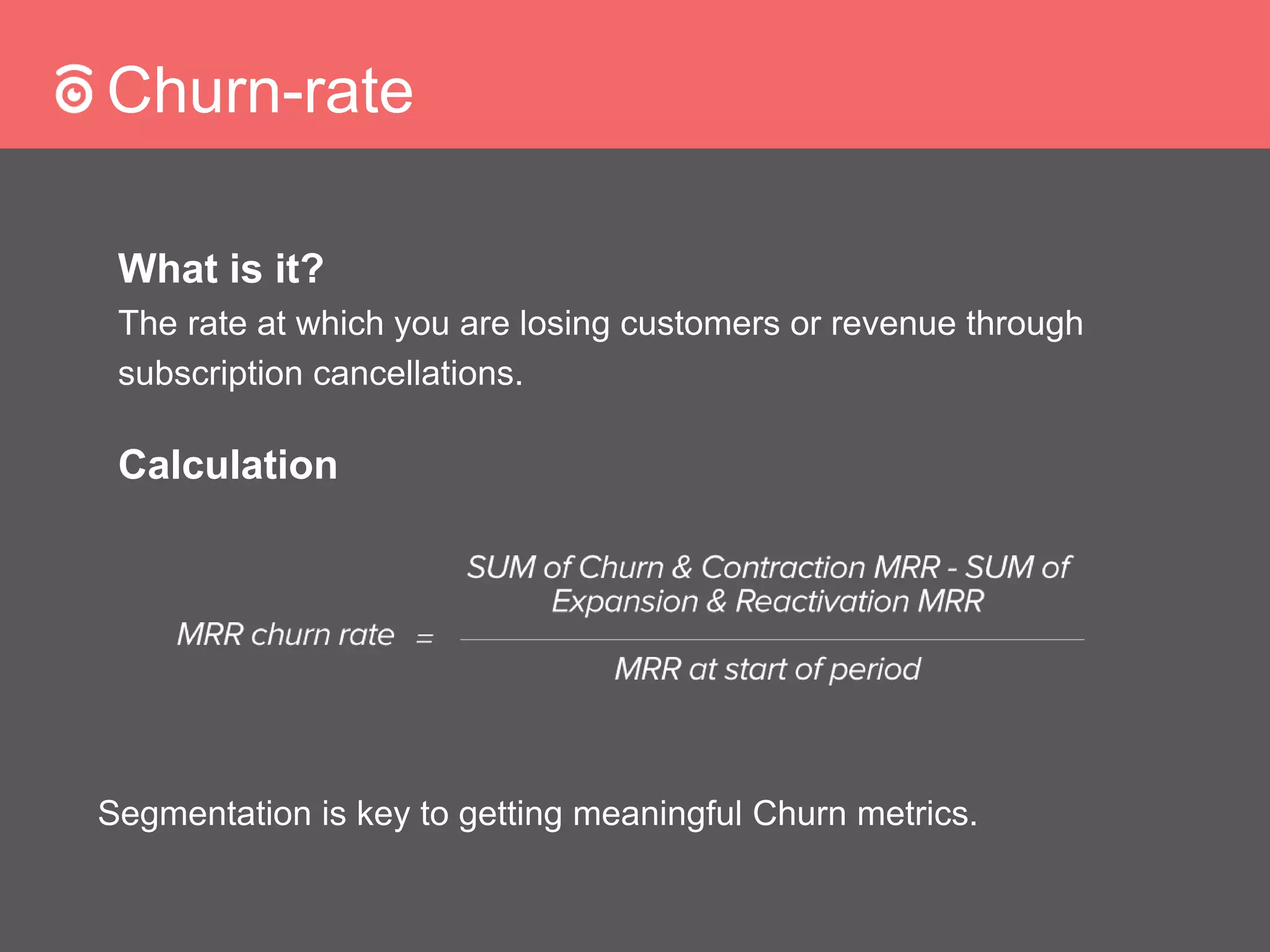 Churn-rate

What is it?
The rate at which you are losing customers or revenue through subscription cancellations.

Calculation

$\text{MRR churn rate} = \frac{\text{SUM of Churn \& Contraction MRR - SUM of Expansion \& Reactivation MRR}}{\text{MRR at start of period}}$

Segmentation is key to getting meaningful Churn metrics.